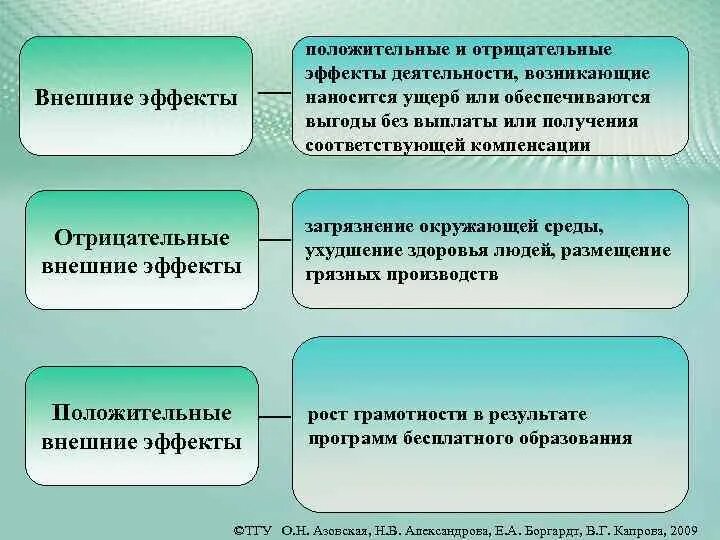 Внешние эффекты

положительные и отрицательные эффекты деятельности, возникающие наносится ущерб или обеспечиваются выгоды без выплаты или получения соответствующей компенсации

Отрицательные внешние эффекты

загрязнение окружающей среды, ухудшение здоровья людей, размещение грязных производств

Положительные внешние эффекты

рост грамотности в результате программ бесплатного образования

©ТГУ О.Н. Азовская, Н.В. Александрова, Е.А. Боргардт, В.Г. Капрова, 2009